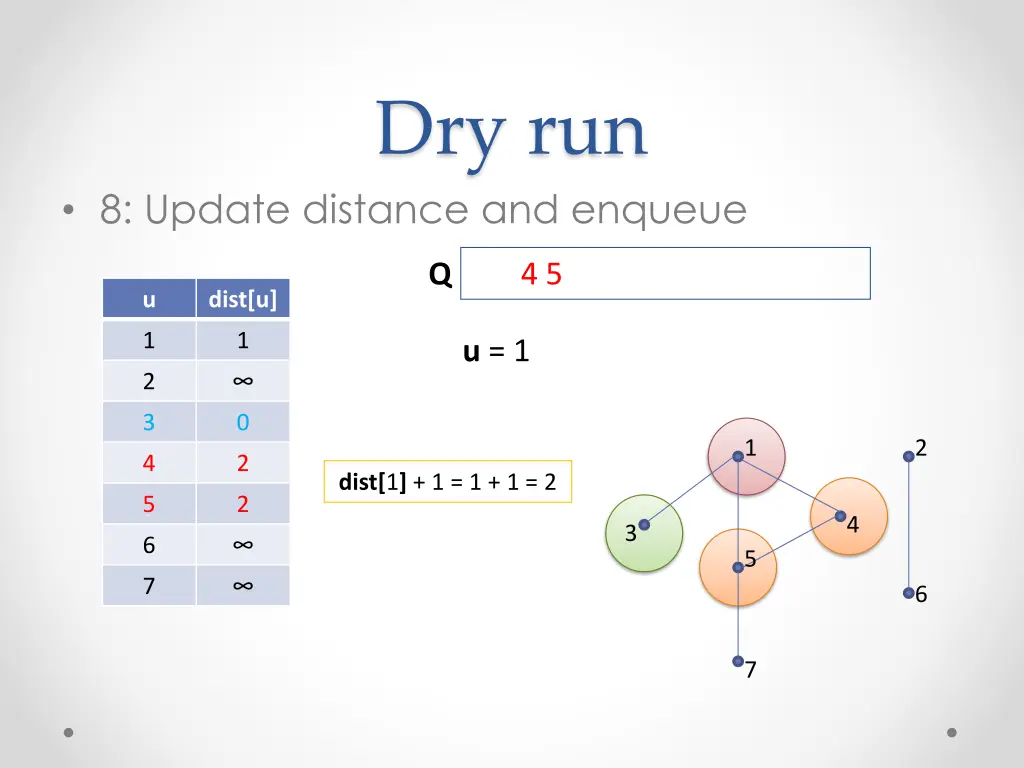 Dry run

• 8: Update distance and enqueue

Q 4 5

| u | dist[u] |
|---|---|
| 1 | 1 |
| 2 | ∞ |
| 3 | 0 |
| 4 | 2 |
| 5 | 2 |
| 6 | ∞ |
| 7 | ∞ |

u = 1

dist[1] + 1 = 1 + 1 = 2

1
2
3
4
5
6
7